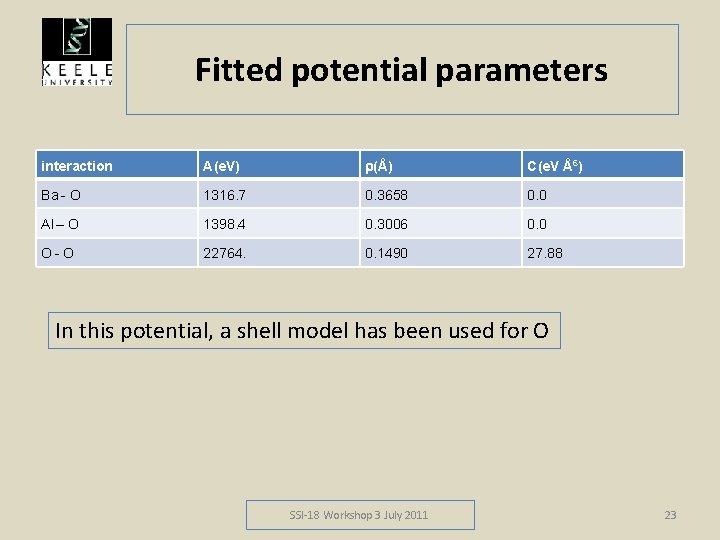 KEELE UNIVERSITY

Fitted potential parameters

| interaction | A (eV) | ρ(Å) | C (eV Å$^6$) |
|---|---|---|---|
| Ba - O | 1316.7 | 0.3658 | 0.0 |
| Al – O | 1398.4 | 0.3006 | 0.0 |
| O - O | 22764. | 0.1490 | 27.88 |

In this potential, a shell model has been used for O

SSI-18 Workshop 3 July 2011

23